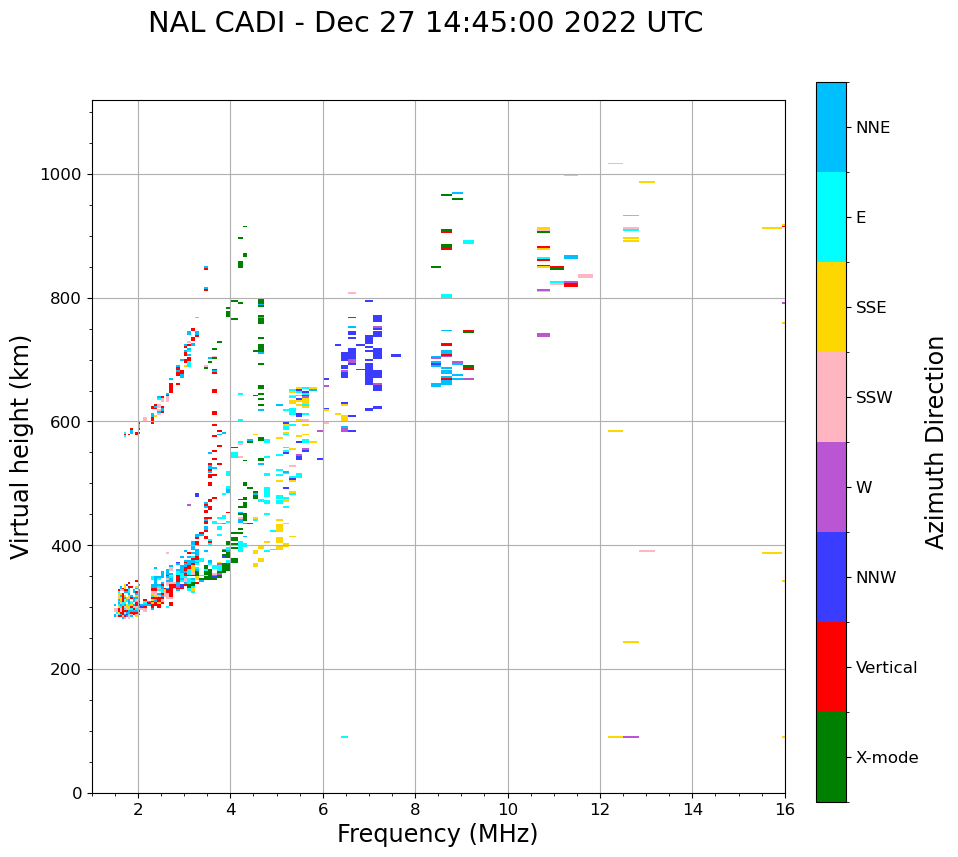 NAL CADI - Dec 27 14:45:00 2022 UTC

Virtual height (km)

1000
800
600
400
200
0

2
4
6
8
10
12
14
16

Frequency (MHz)

NNE
E
SSE
SSW
W
NNW
Vertical
X-mode

Azimuth Direction